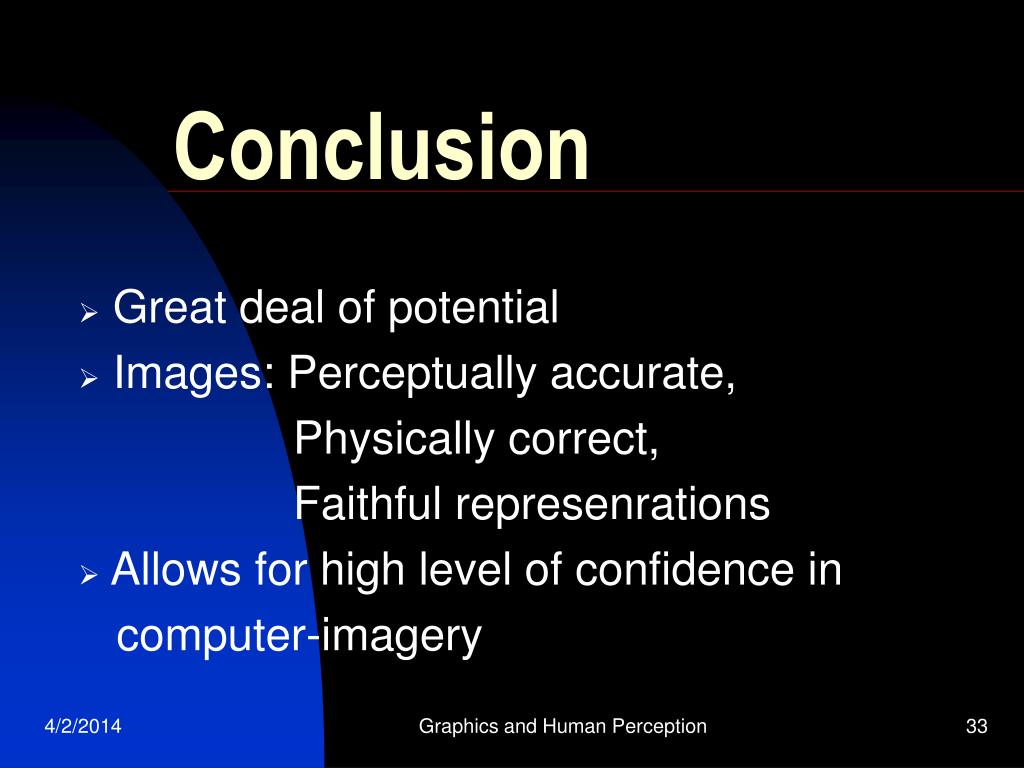 Conclusion

➢ Great deal of potential
➢ Images: Perceptually accurate,
Physically correct,
Faithful represenrations
➢ Allows for high level of confidence in computer-imagery

4/2/2014
Graphics and Human Perception
33